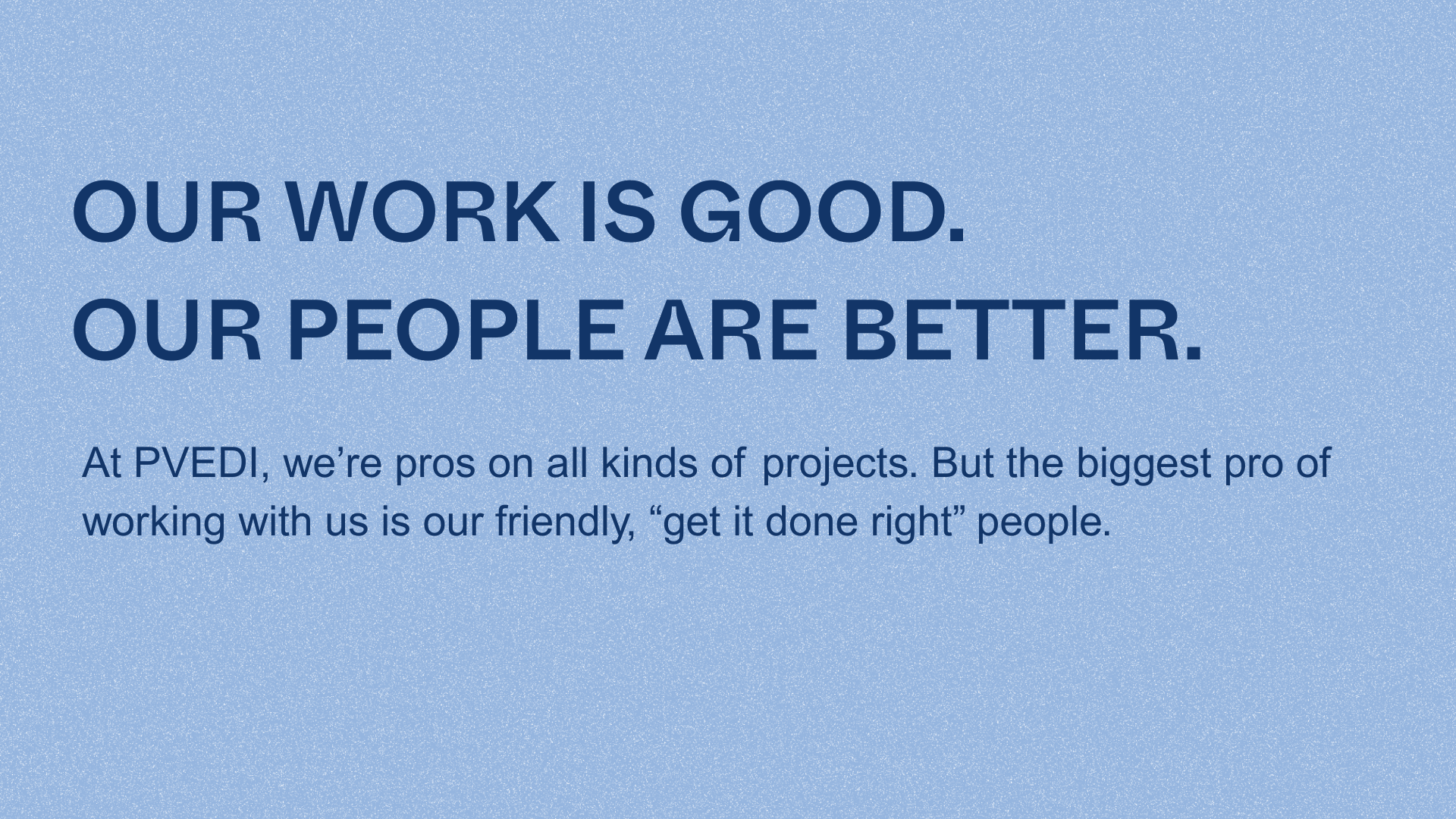 OUR WORK IS GOOD.
OUR PEOPLE ARE BETTER.

At PVEDI, we’re pros on all kinds of projects. But the biggest pro of working with us is our friendly, “get it done right” people.